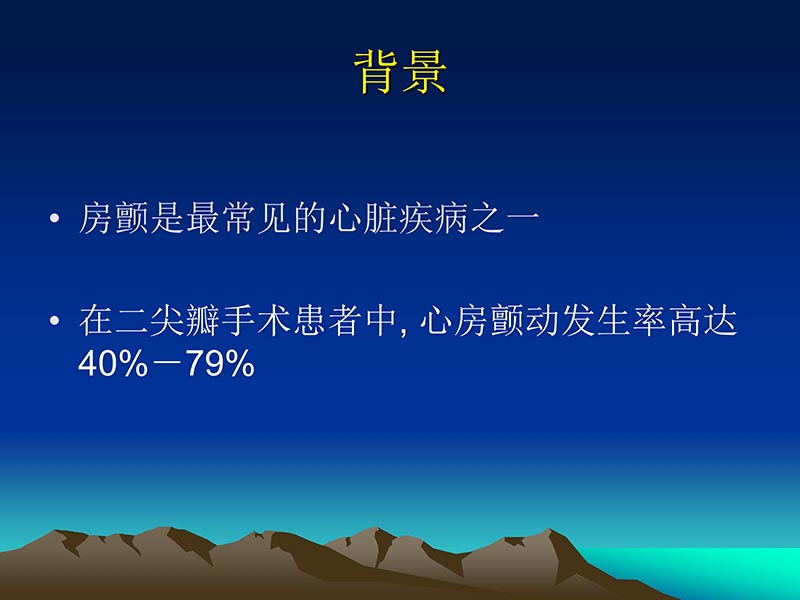 背景

• 房颤是最常见的心脏疾病之一

• 在二尖瓣手术患者中, 心房颤动发生率高达40%－79%